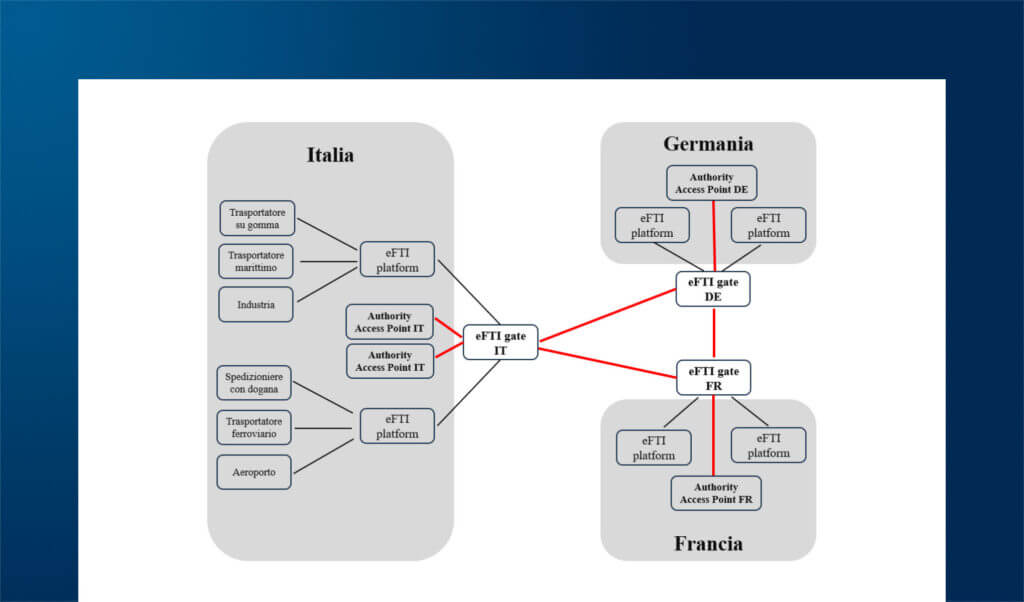 Italia

Trasportatore su gomma

Trasportatore marittimo

Industria

eFTI platform

Authority Access Point IT

Authority Access Point IT

eFTI gate IT

Spedizioniere con dogana

Trasportatore ferroviario

Aeroporto

eFTI platform

Germania

Authority Access Point DE

eFTI platform

eFTI platform

eFTI gate DE

eFTI gate FR

eFTI platform

eFTI platform

Authority Access Point FR

Francia